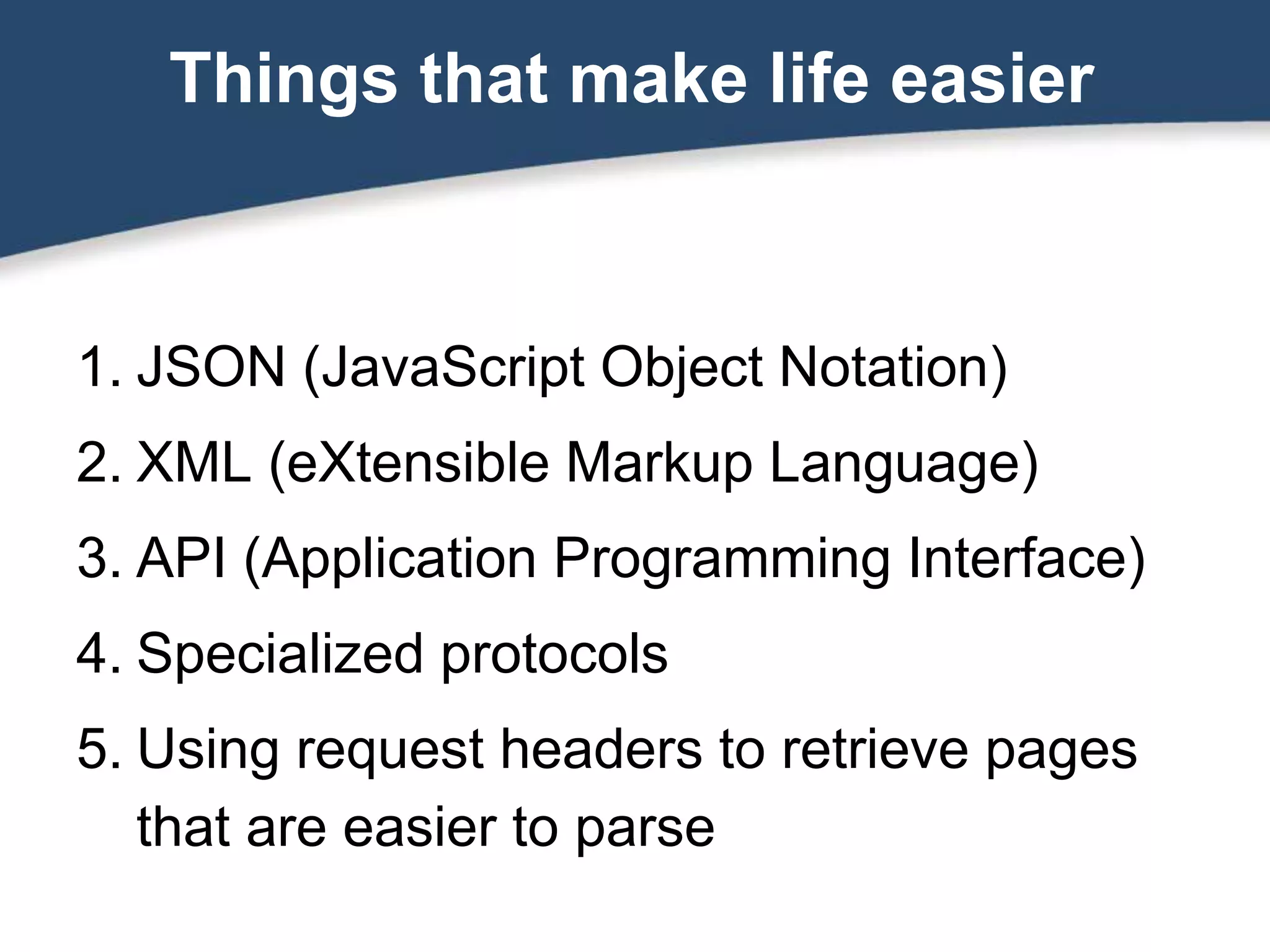 Things that make life easier

1. JSON (JavaScript Object Notation)
2. XML (eXtensible Markup Language)
3. API (Application Programming Interface)
4. Specialized protocols
5. Using request headers to retrieve pages that are easier to parse